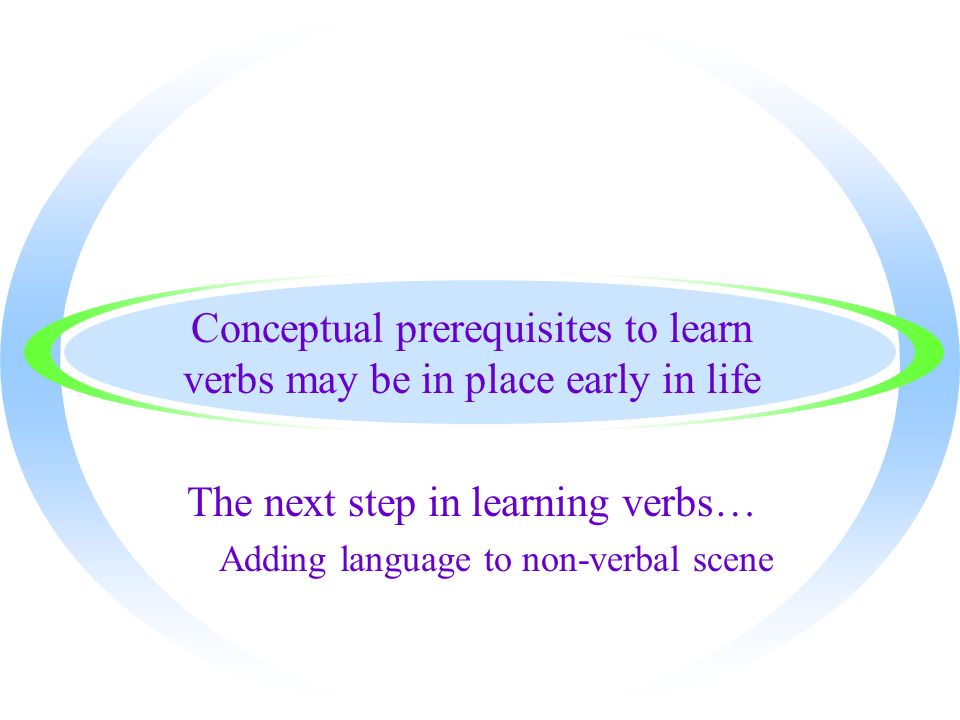 Conceptual prerequisites to learn verbs may be in place early in life

The next step in learning verbs…

Adding language to non-verbal scene